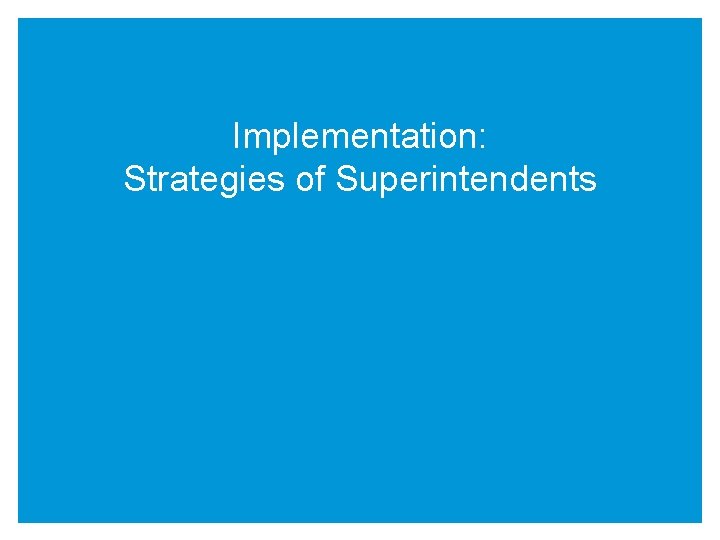 Implementation:
Strategies of Superintendents